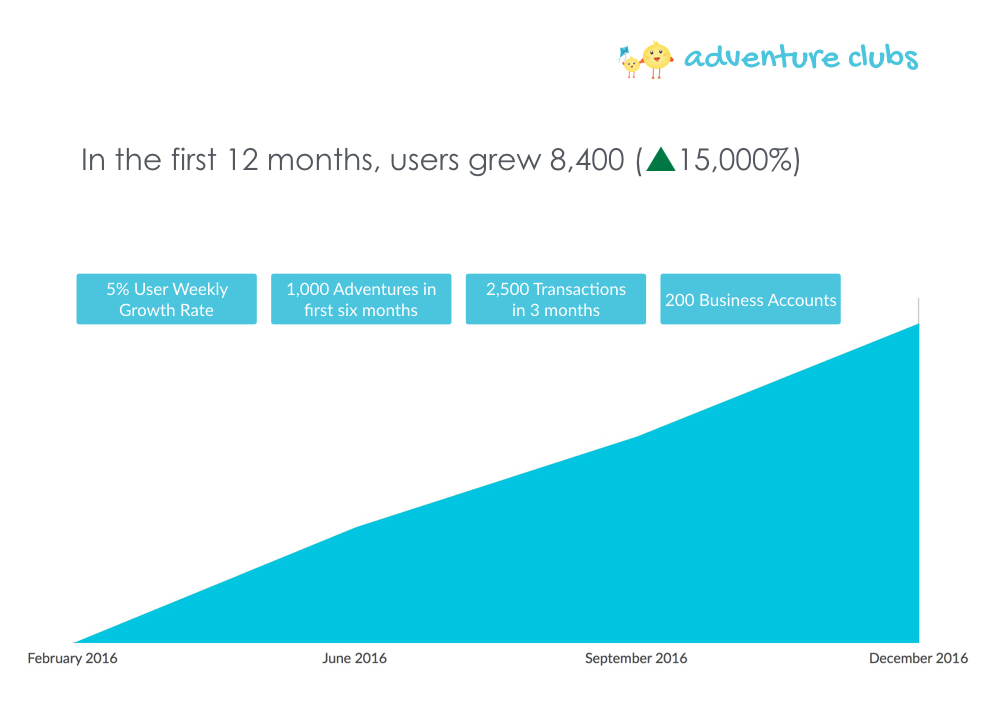 adventure clubs

In the first 12 months, users grew 8,400 (▲15,000%)

5% User Weekly Growth Rate

1,000 Adventures in first six months

2,500 Transactions in 3 months

200 Business Accounts

February 2016

June 2016

September 2016

December 2016